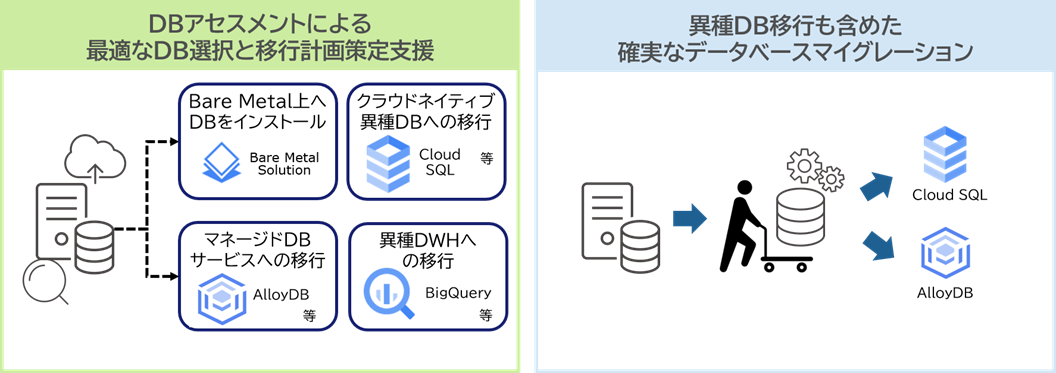 DBアセスメントによる
最適なDB選択と移行計画策定支援

Bare Metal上へ
DBをインストール

Bare Metal
Solution

クラウドネイティブ
異種DBへの移行

Cloud
SQL

等

マネージドDB
サービスへの移行

AlloyDB

等

異種DWHへ
の移行

BigQuery

等

異種DB移行も含めた
確実なデータベースマイグレーション

Cloud SQL

AlloyDB